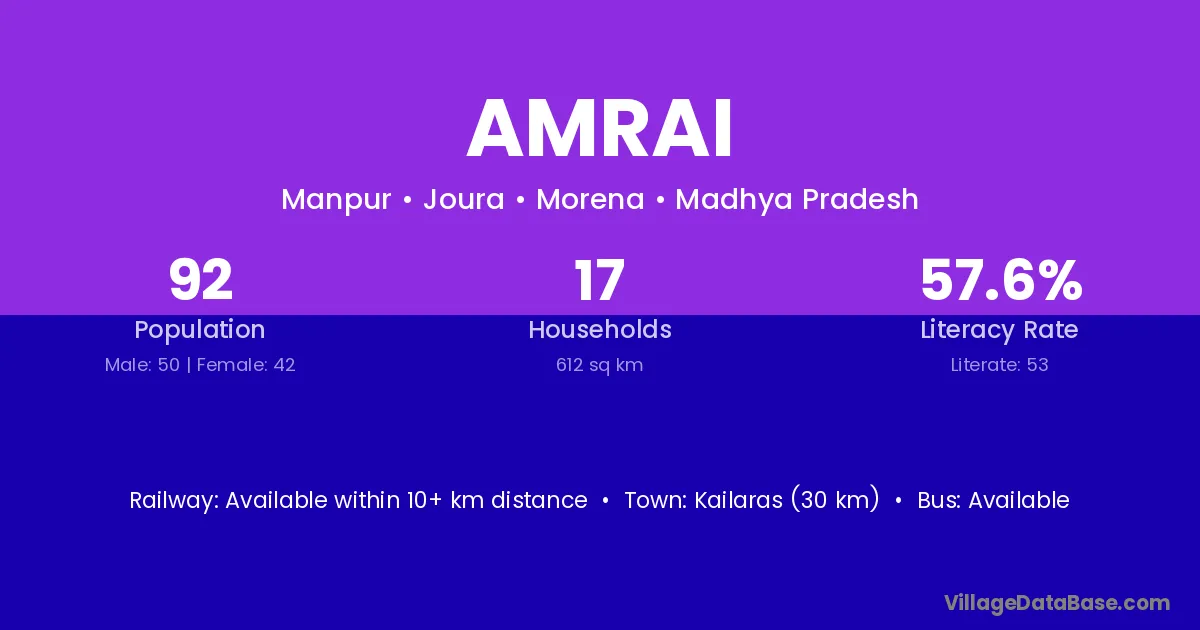 AMRAI

Manpur • Joura • Morena • Madhya Pradesh

92
Population
Male: 50 | Female: 42

17
Households
612 sq km

57.6%
Literacy Rate
Literate: 53

Railway: Available within 10+ km distance • Town: Kailaras (30 km) • Bus: Available

VillageDataBase.com